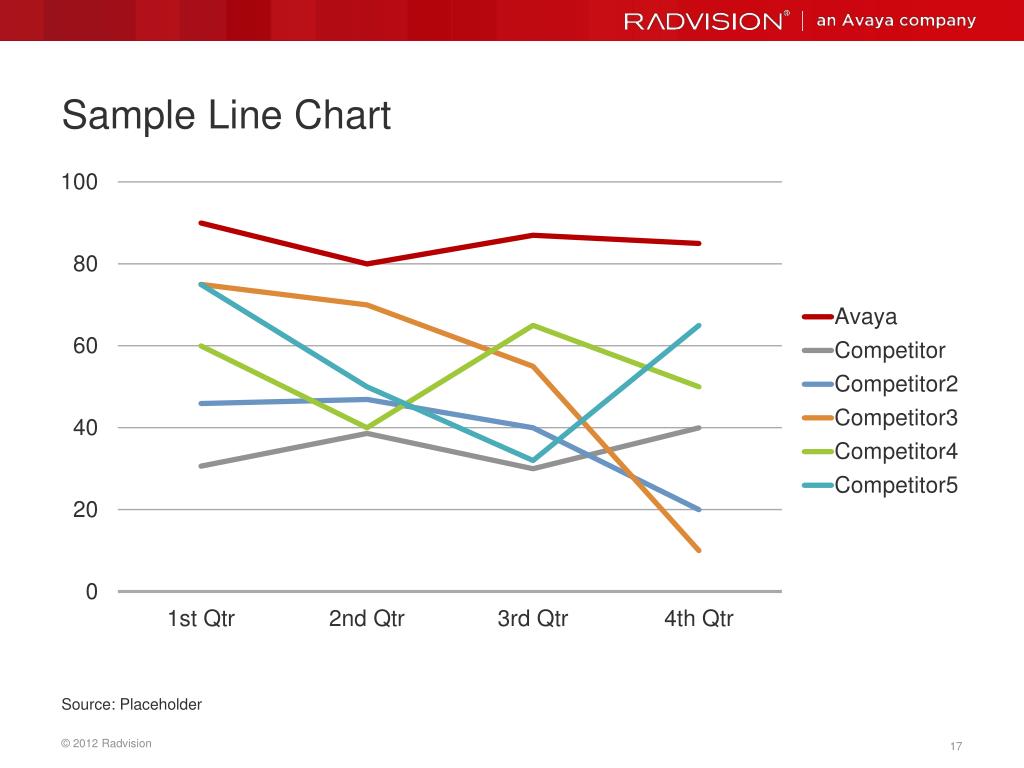 RADVISION® | an Avaya company

Sample Line Chart

100
80
60
40
20
0

1st Qtr
2nd Qtr
3rd Qtr
4th Qtr

Avaya
Competitor
Competitor2
Competitor3
Competitor4
Competitor5

Source: Placeholder

© 2012 Radvision

17